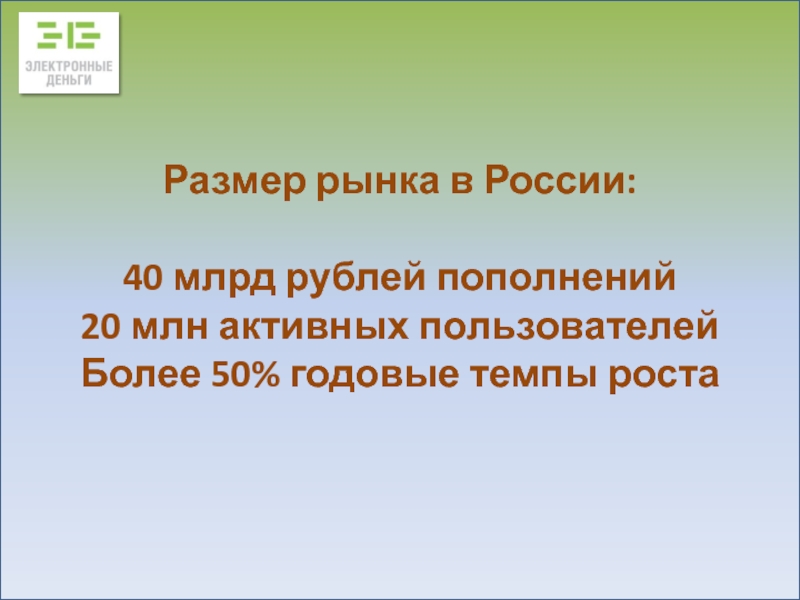 ЭЛЕКТРОННЫЕ ДЕНЬГИ

Размер рынка в России:

40 млрд рублей пополнений
20 млн активных пользователей
Более 50% годовые темпы роста